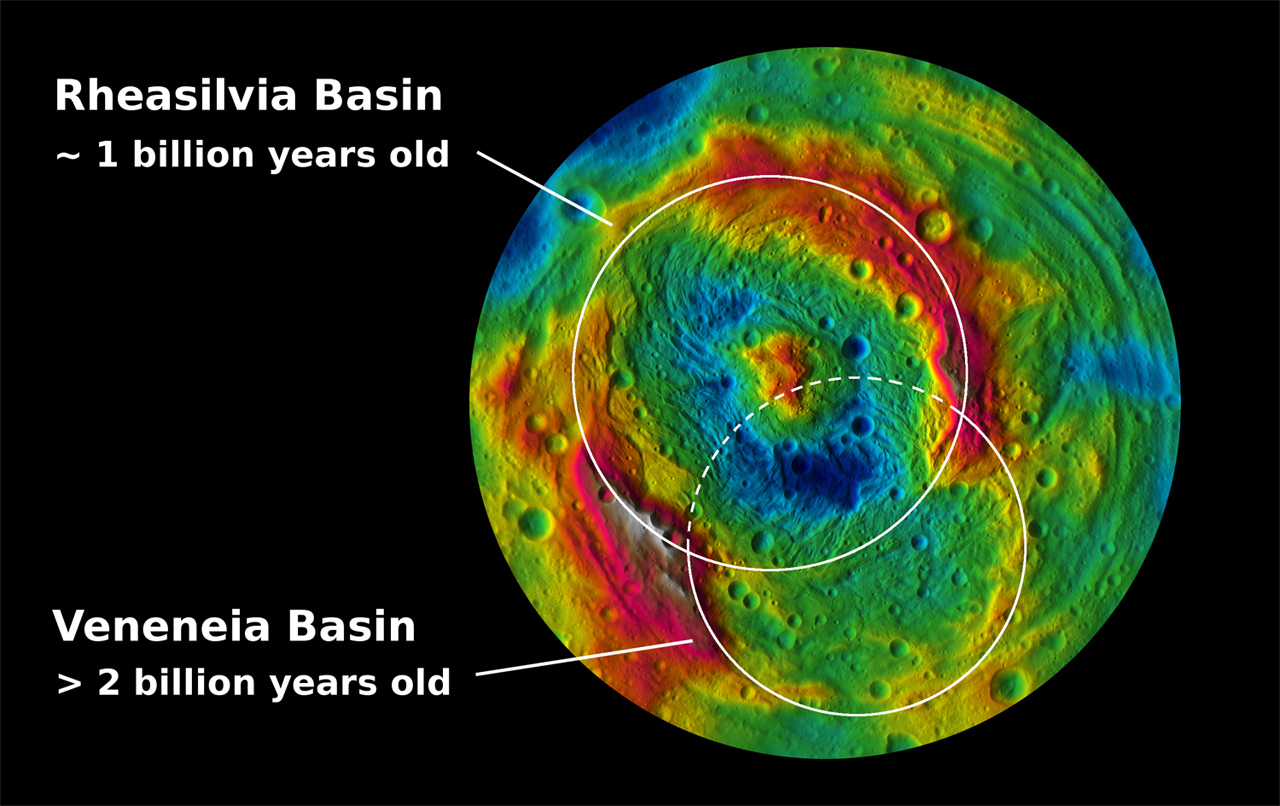 Rheasilvia Basin
~ 1 billion years old

Veneneia Basin
> 2 billion years old